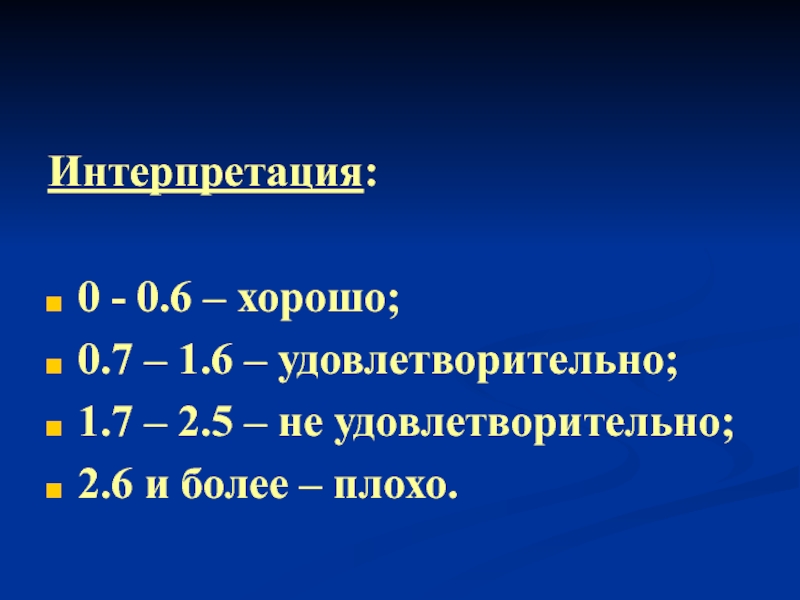 Интерпретация:

- 0 - 0.6 – хорошо;
- 0.7 – 1.6 – удовлетворительно;
- 1.7 – 2.5 – не удовлетворительно;
- 2.6 и более – плохо.